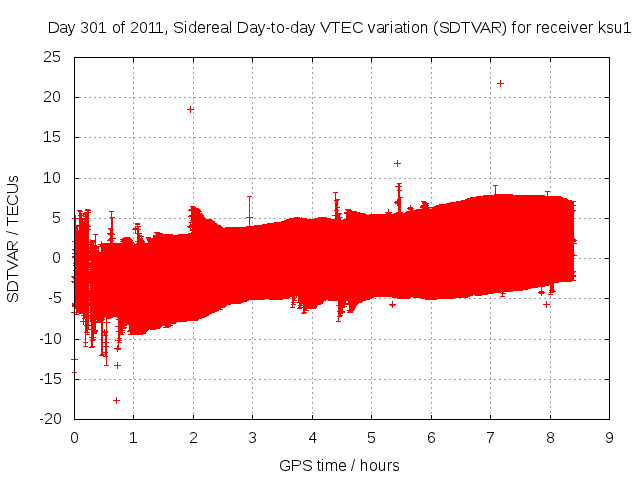 Day 301 of 2011, Sidereal Day-to-day VTEC variation (SDTVAR) for receiver ksu1

SDTVAR / TECUs

25
20
15
10
5
0
-5
-10
-15
-20

0 1 2 3 4 5 6 7 8 9

GPS time / hours